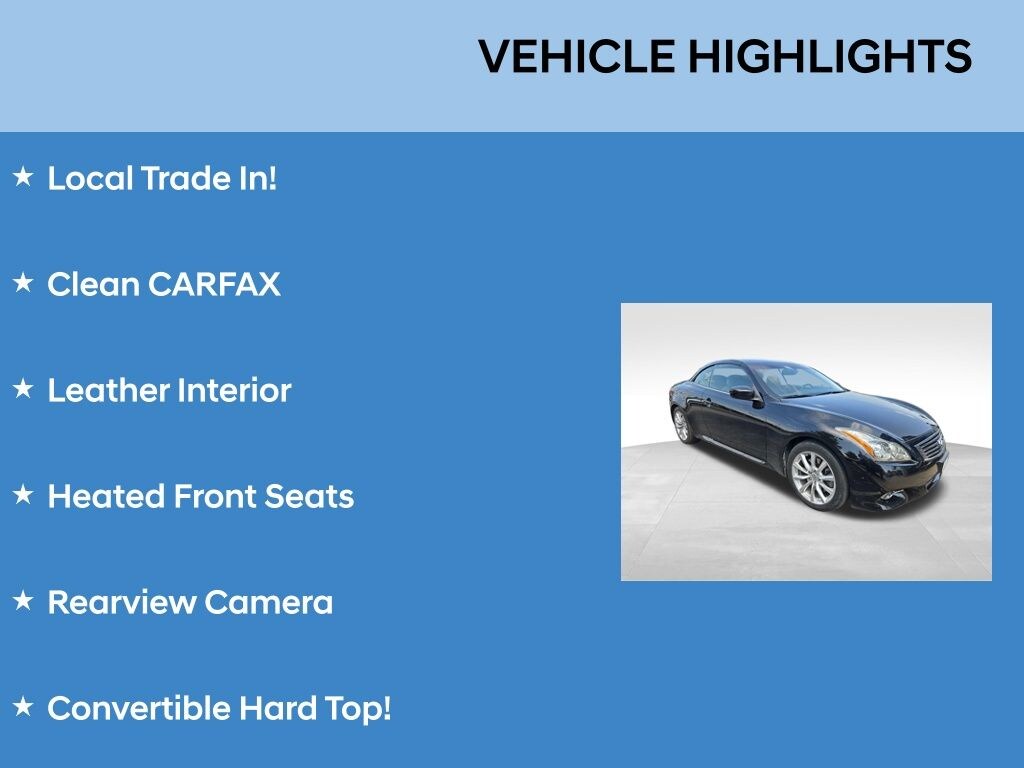 VEHICLE HIGHLIGHTS

★ Local Trade In!

★ Clean CARFAX

★ Leather Interior

★ Heated Front Seats

★ Rearview Camera

★ Convertible Hard Top!